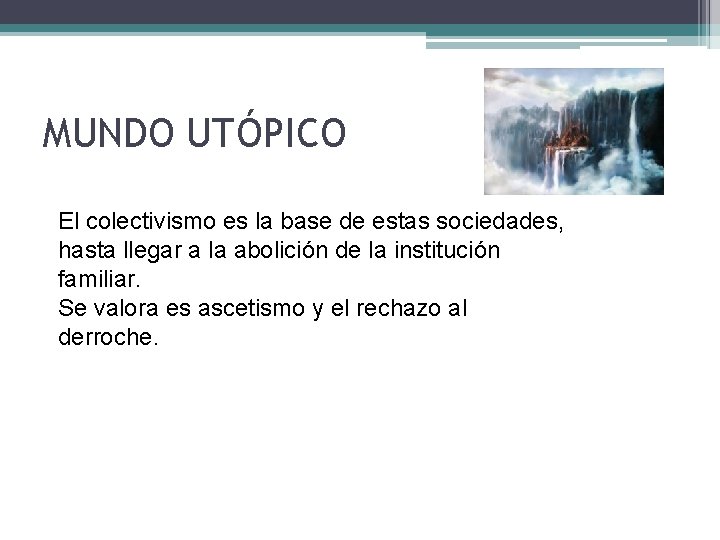 MUNDO UTÓPICO

El colectivismo es la base de estas sociedades, hasta llegar a la abolición de la institución familiar.
Se valora es ascetismo y el rechazo al derroche.